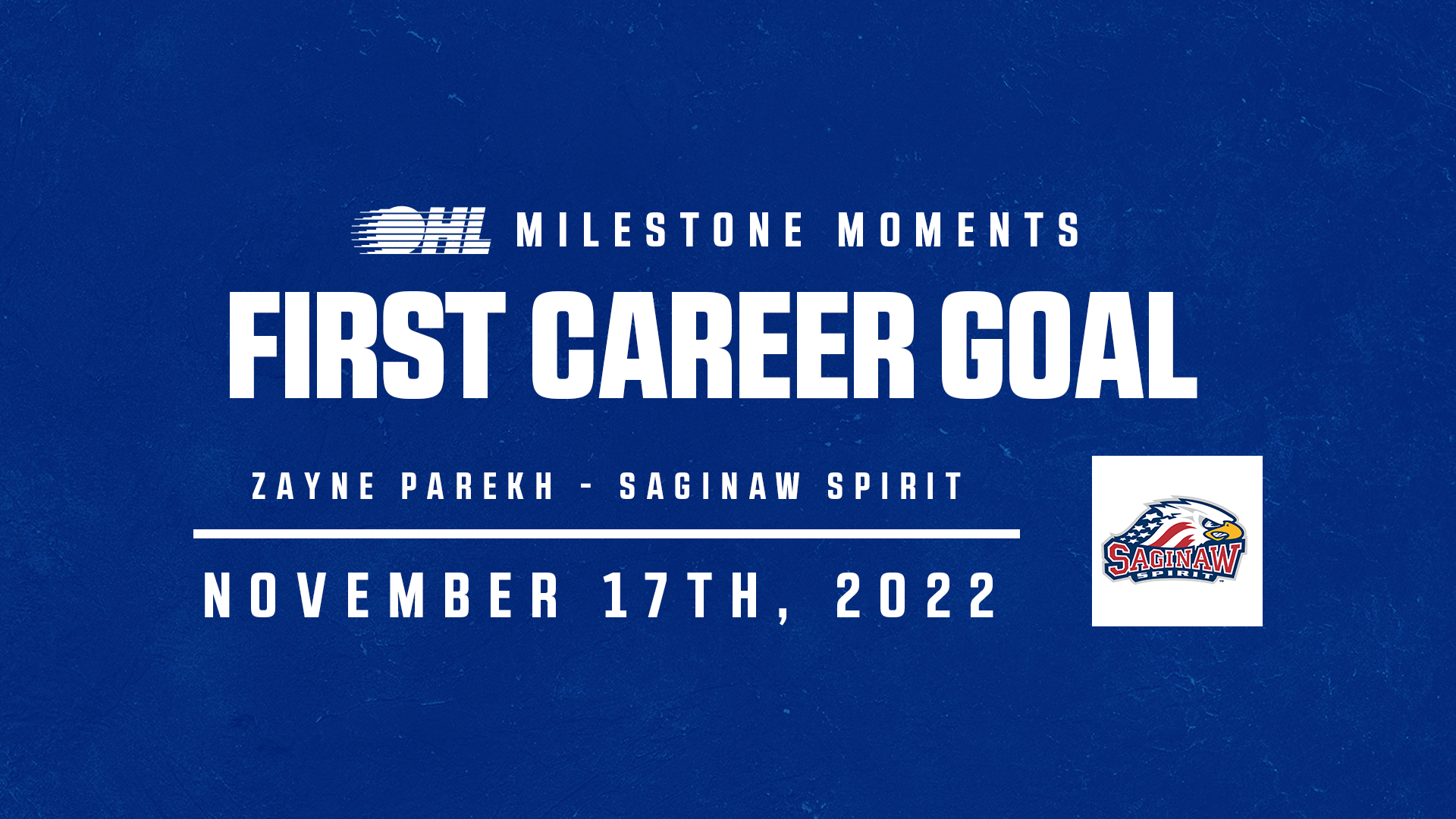 OHL MILESTONE MOMENTS

FIRST CAREER GOAL

ZAYNE PAREKH - SAGINAW SPIRIT

NOVEMBER 17TH, 2022

SAGINAW SPIRIT